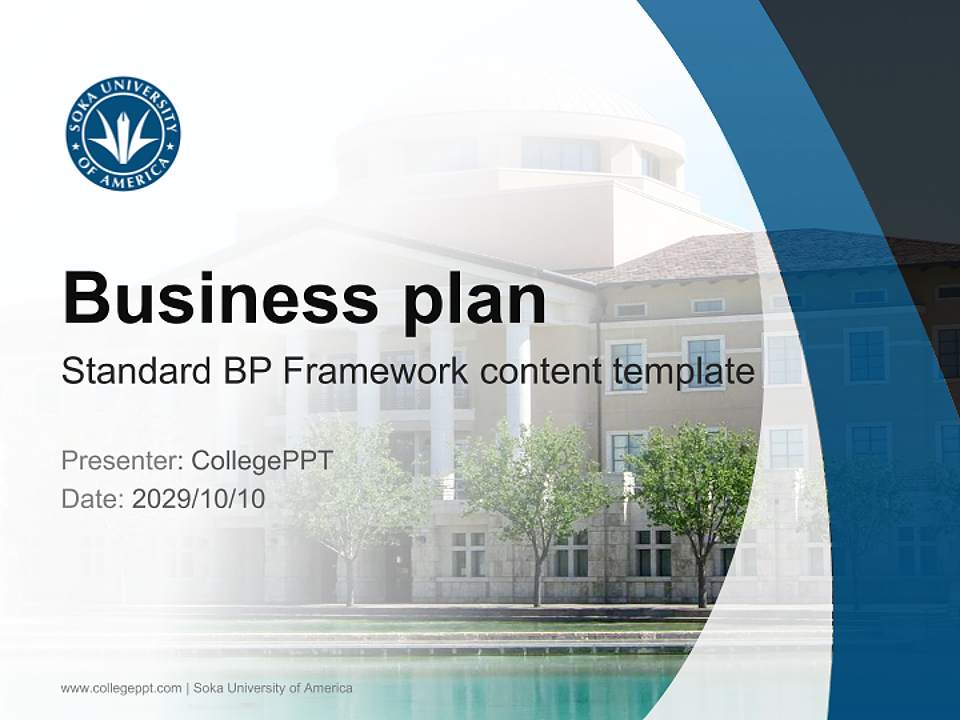 SOKA UNIVERSITY OF AMERICA

Business plan

Standard BP Framework content template

Presenter: CollegePPT
Date: 2029/10/10

www.collegeppt.com | Soka University of America